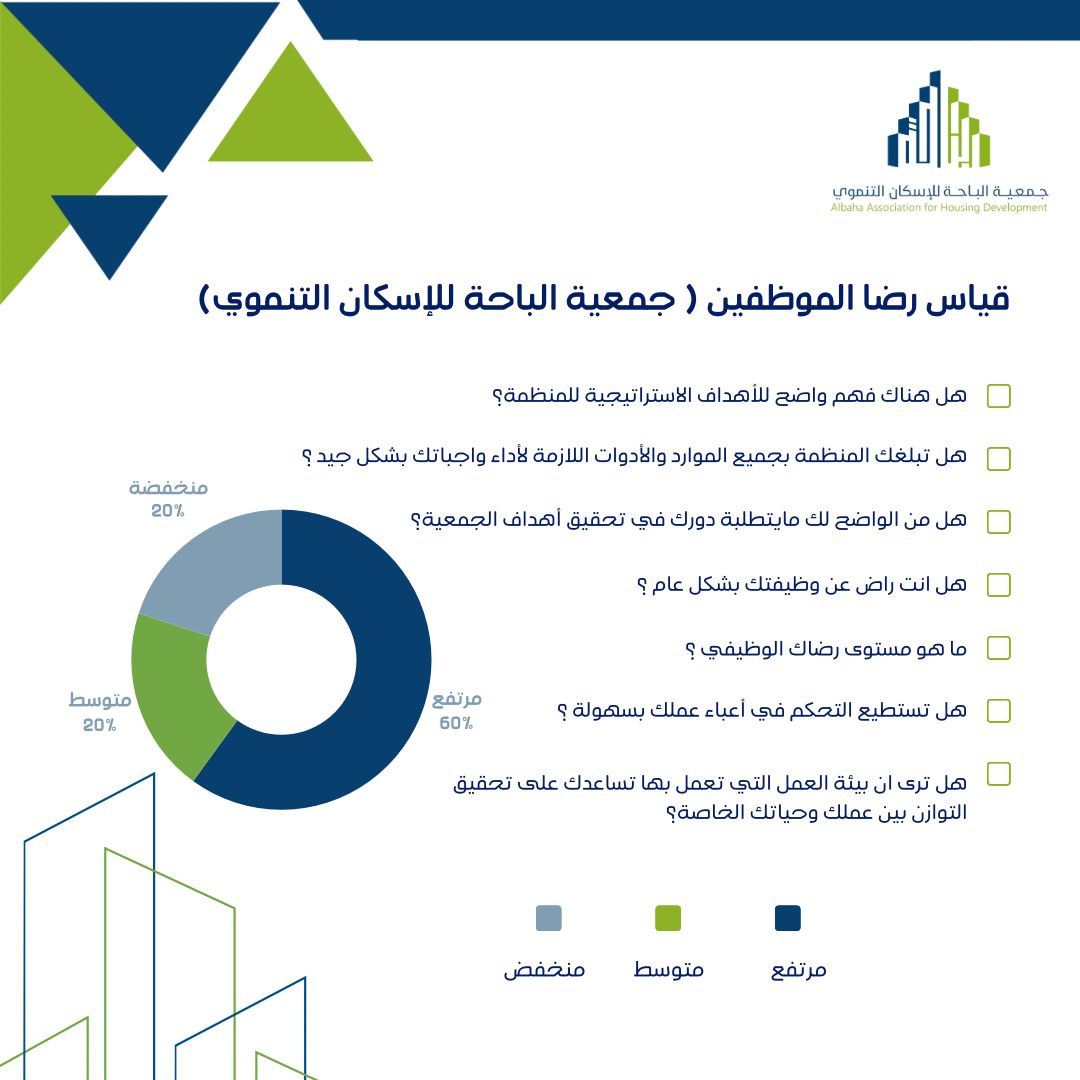 جمعية الباحة للإسكان التنموي
Albaha Association for Housing Development

قياس رضا الموظفين ( جمعية الباحة للإسكان التنموي)

هل هناك فهم واضح للأهداف الاستراتيجية للمنظمة؟

هل تبلغك المنظمة بجميع الموارد والأدوات اللازمة لأداء واجباتك بشكل جيد ؟

هل من الواضح لك مايتطلبة دورك في تحقيق أهداف الجمعية؟

هل انت راض عن وظيفتك بشكل عام ؟

ما هو مستوى رضاك الوظيفي ؟

هل تستطيع التحكم في أعباء عملك بسهولة ؟

هل ترى ان بيئة العمل التي تعمل بها تساعدك على تحقيق التوازن بين عملك وحياتك الخاصة؟

منخفضة
20%

متوسط
20%

مرتفع
60%

مرتفع

متوسط

منخفض